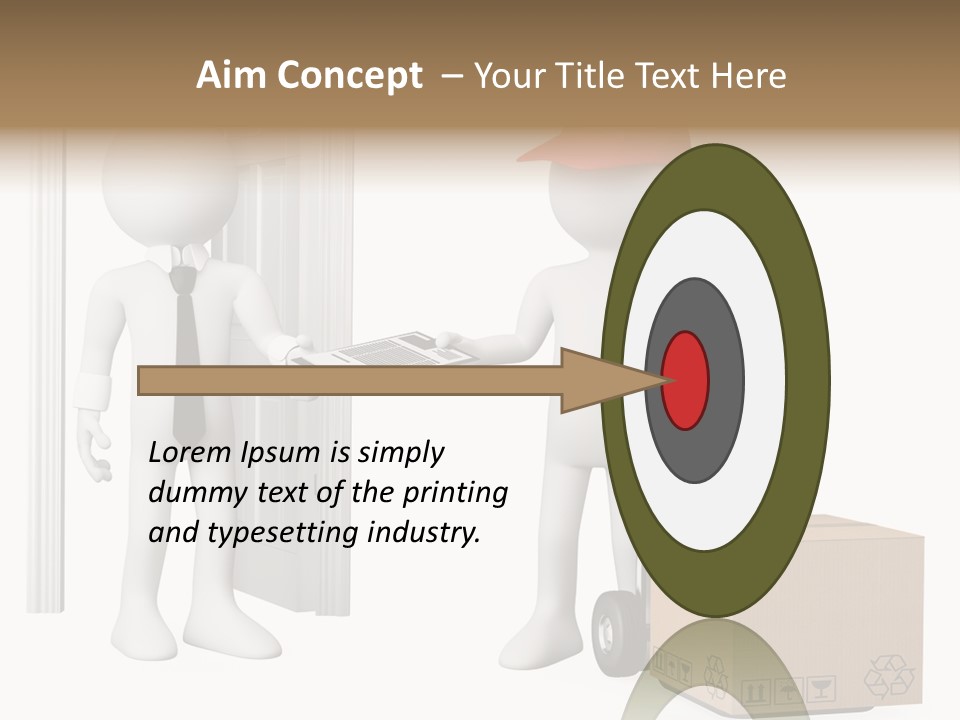 Aim Concept – Your Title Text Here

Lorem Ipsum is simply dummy text of the printing and typesetting industry.